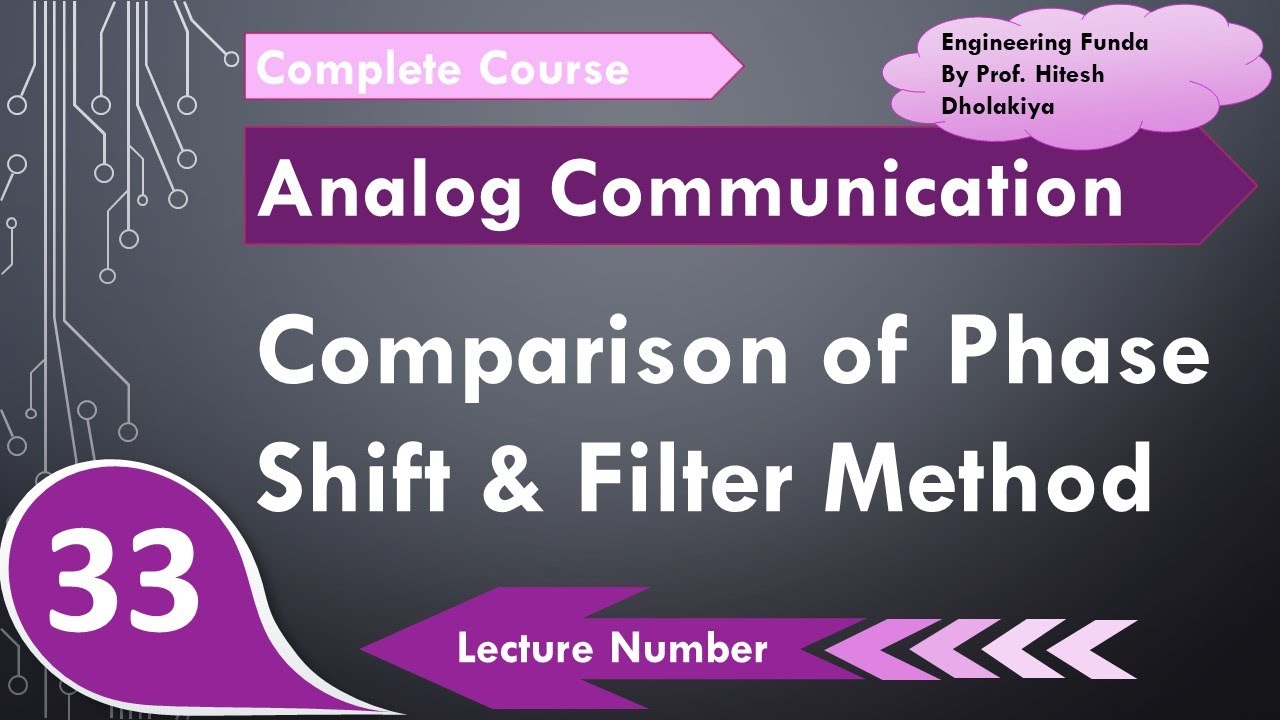 Complete Course

Engineering Funda By Prof. Hitesh Dholakiya

Analog Communication

Comparison of Phase Shift & Filter Method

33

Lecture Number